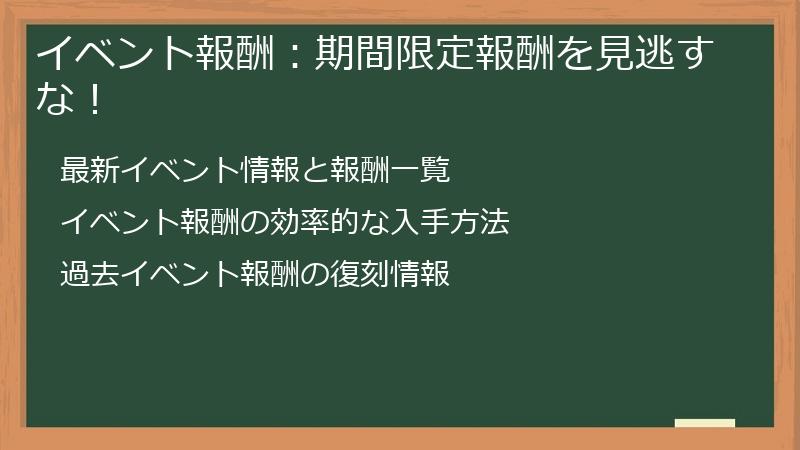 イベント報酬：期間限定報酬を見逃すな！

最新イベント情報と報酬一覧

イベント報酬の効率的な入手方法

過去イベント報酬の復刻情報